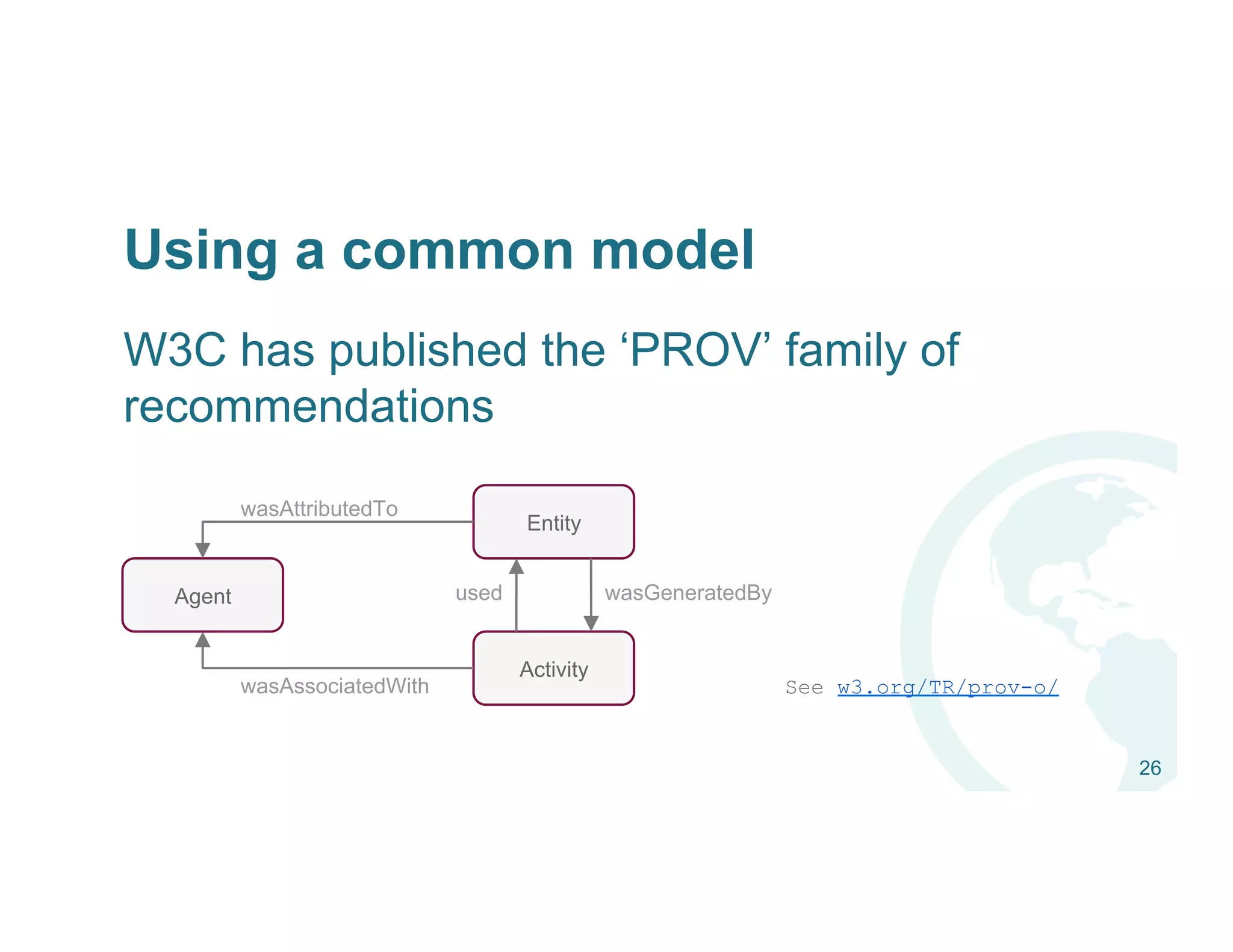 Using a common model

W3C has published the ‘PROV’ family of recommendations

wasAttributedTo
Entity
Agent
used
wasGeneratedBy
Activity
wasAssociatedWith

See w3.org/TR/prov-o/

26